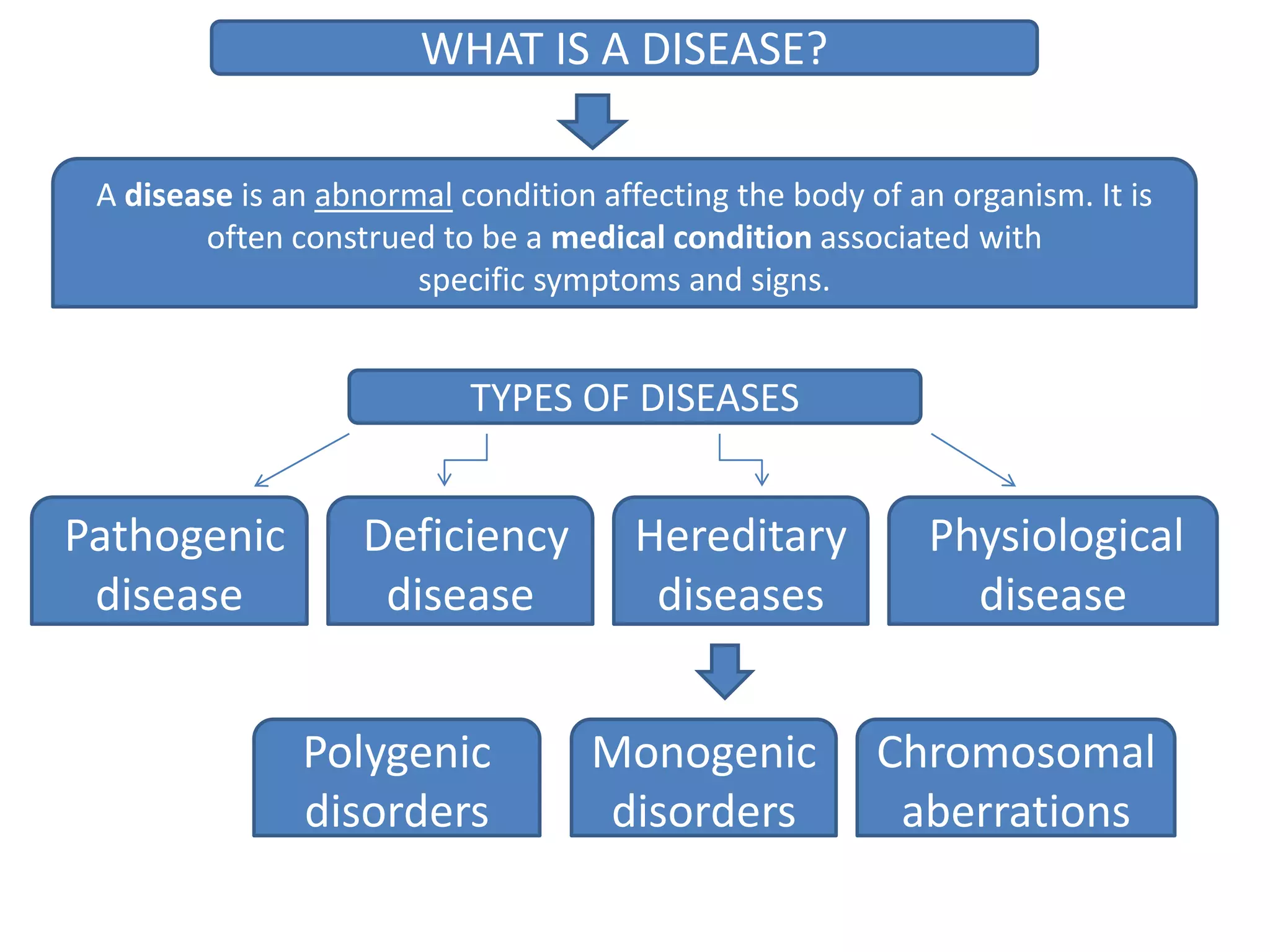 WHAT IS A DISEASE?

A disease is an abnormal condition affecting the body of an organism. It is often construed to be a medical condition associated with specific symptoms and signs.

TYPES OF DISEASES

Pathogenic disease

Deficiency disease

Hereditary diseases

Physiological disease

Polygenic disorders

Monogenic disorders

Chromosomal aberrations